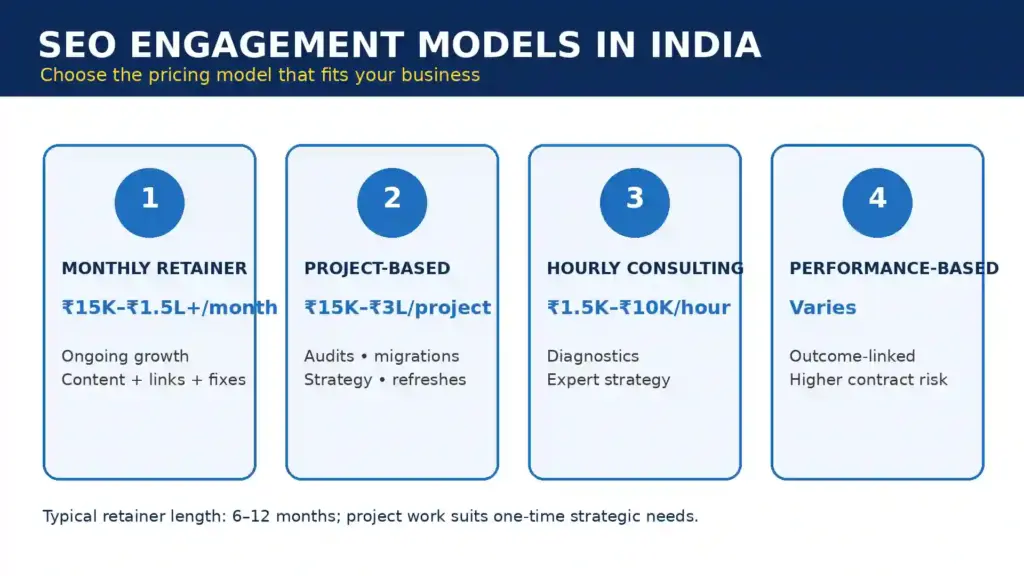 SEO ENGAGEMENT MODELS IN INDIA
Choose the pricing model that fits your business

1
MONTHLY RETAINER
₹15K–₹1.5L+/month
Ongoing growth
Content + links + fixes

2
PROJECT-BASED
₹15K–₹3L/project
Audits • migrations
Strategy • refreshes

3
HOURLY CONSULTING
₹1.5K–₹10K/hour
Diagnostics
Expert strategy

4
PERFORMANCE-BASED
Varies
Outcome-linked
Higher contract risk

Typical retainer length: 6–12 months; project work suits one-time strategic needs.